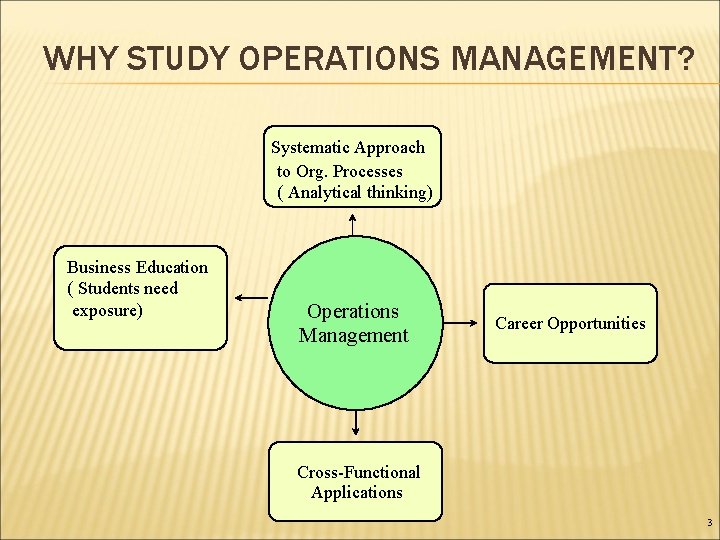 WHY STUDY OPERATIONS MANAGEMENT?

Systematic Approach to Org. Processes ( Analytical thinking)

Business Education ( Students need exposure)

Operations Management

Career Opportunities

Cross-Functional Applications

3